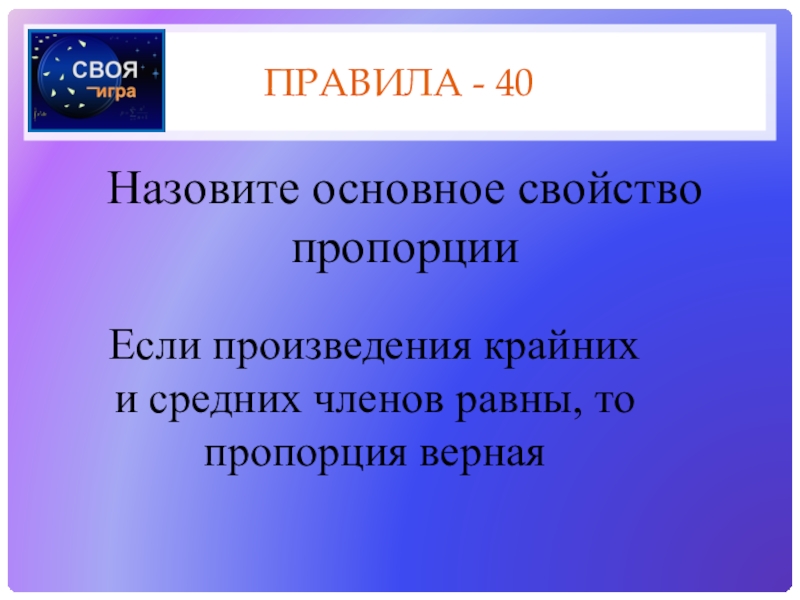 СВОЯ игра

ПРАВИЛА - 40

Назовите основное свойство пропорции

Если произведения крайних и средних членов равны, то пропорция верная